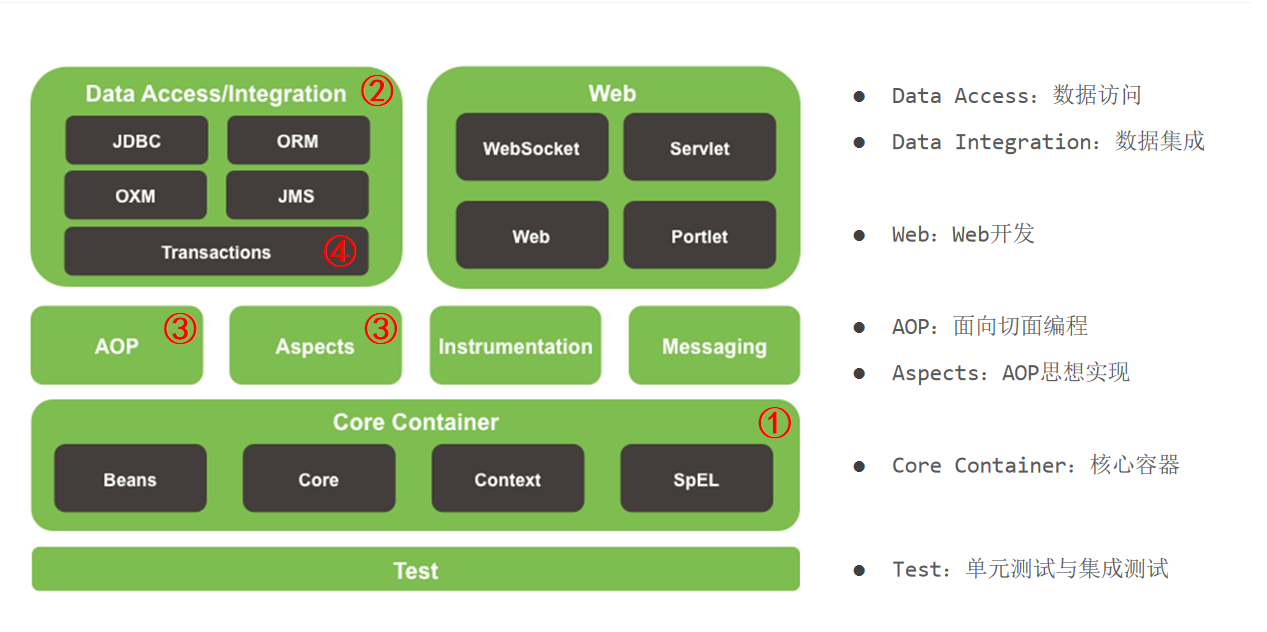 Data Access/Integration ②

JDBC

ORM

OXM

JMS

Transactions ④

Web

WebSocket

Servlet

Web

Portlet

AOP ③

Aspects ③

Instrumentation

Messaging

Core Container ①

Beans

Core

Context

SpEL

Test

- Data Access：数据访问
- Data Integration：数据集成
- Web：Web开发
- AOP：面向切面编程
- Aspects：AOP思想实现
- Core Container：核心容器
- Test：单元测试与集成测试